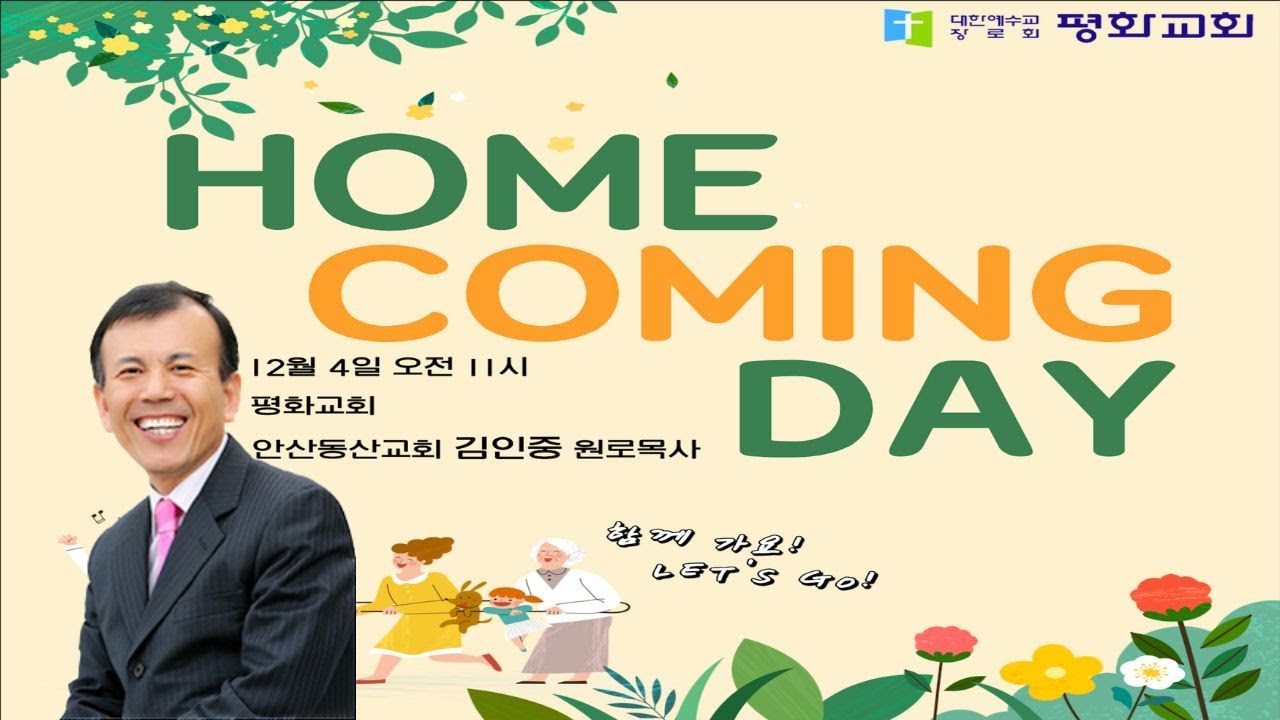 대한예수교 장로회 평화교회

HOME
COMING
DAY

12월 4일 오전 11시
평화교회
안산동산교회 김인중 원로목사

함께 가요!
LET'S GO!